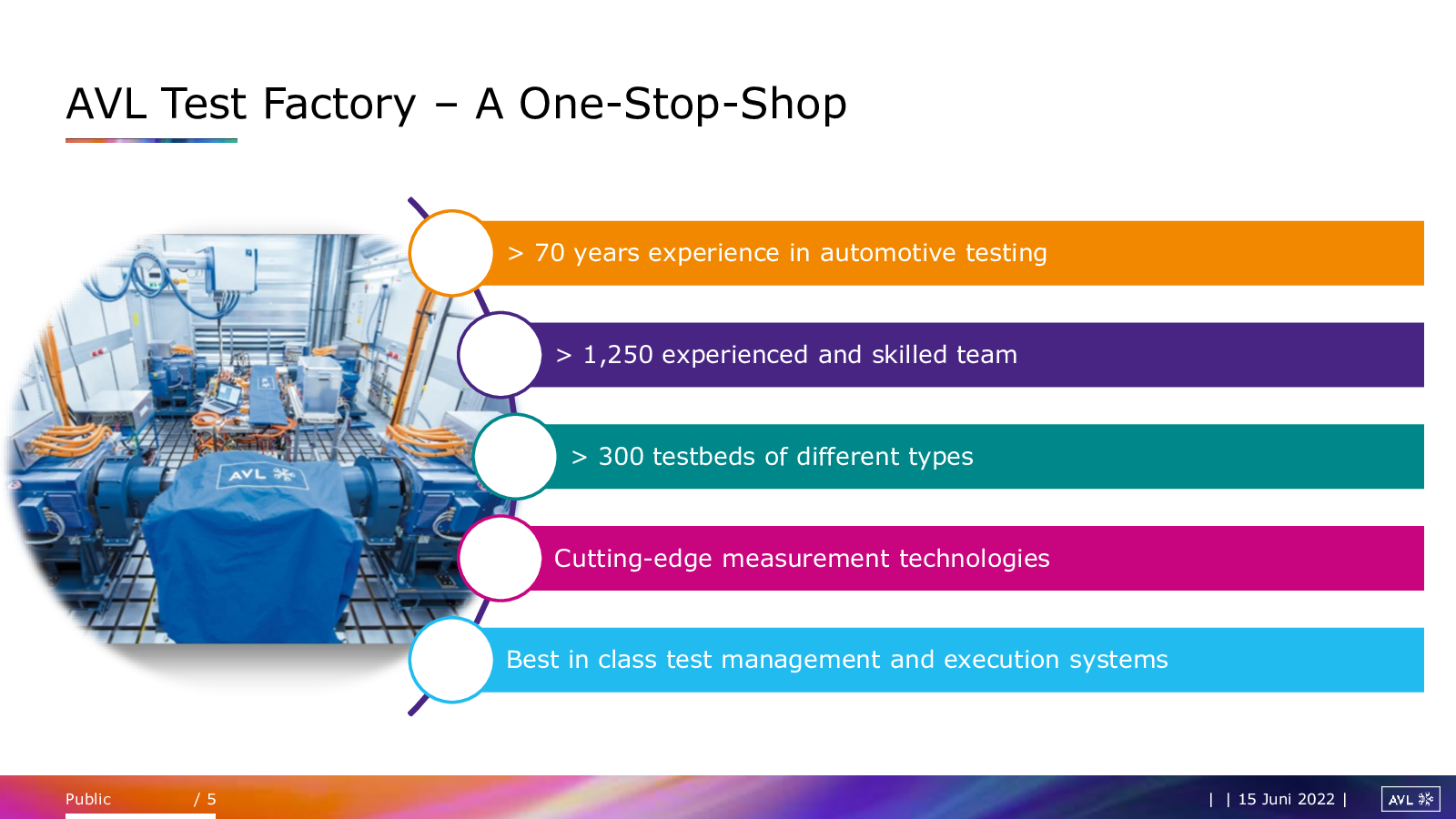 AVL Test Factory – A One-Stop-Shop

AVL

> 70 years experience in automotive testing

> 1,250 experienced and skilled team

> 300 testbeds of different types

Cutting-edge measurement technologies

Best in class test management and execution systems

Public / 5

| | 15 Juni 2022 |

AVL